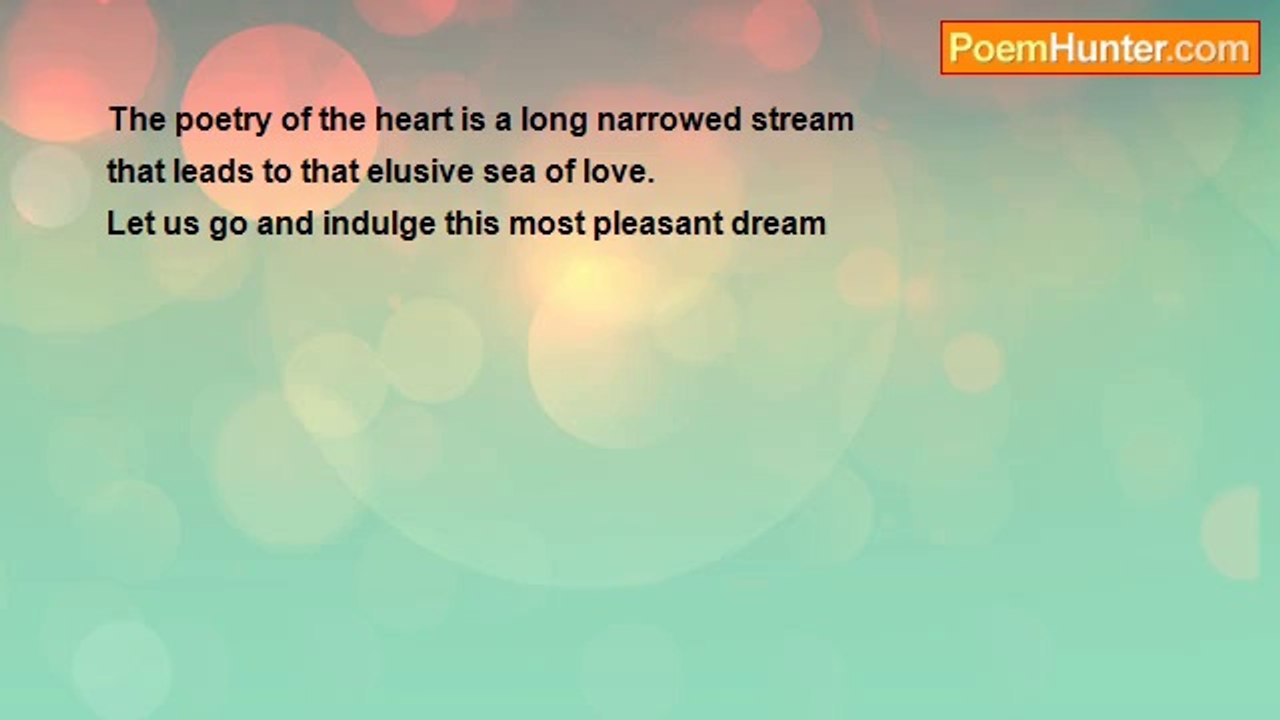 PoemHunter.com

The poetry of the heart is a long narrowed stream
that leads to that elusive sea of love.
Let us go and indulge this most pleasant dream